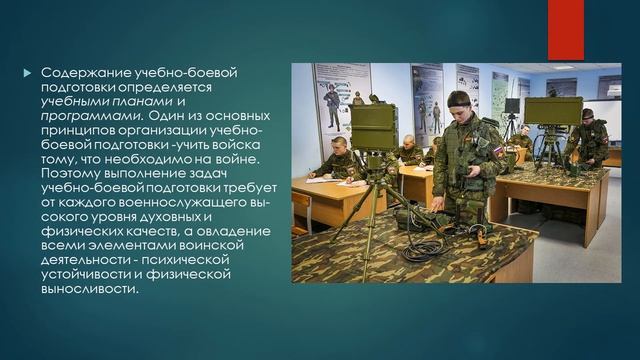 Содержание учебно-боевой подготовки определяется учебными планами и программами. Один из основных принципов организации учебно-боевой подготовки -учить войска тому, что необходимо на войне. Поэтому выполнение задач учебно-боевой подготовки требует от каждого военнослужащего высокого уровня духовных и физических качеств, а овладение всеми элементами воинской деятельности - психической устойчивости и физической выносливости.